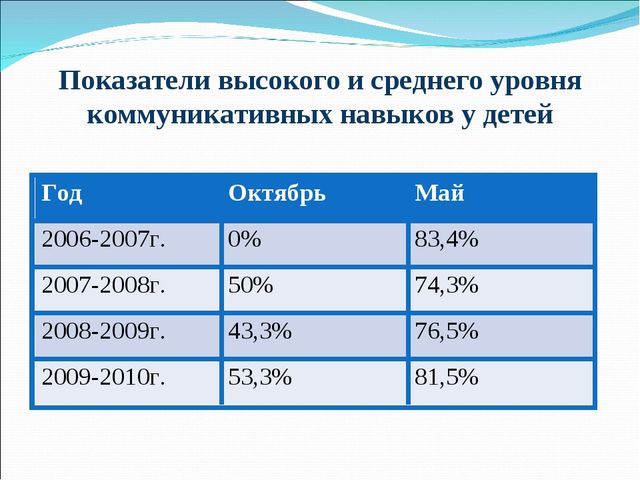 Показатели высокого и среднего уровня коммуникативных навыков у детей

| Год | Октябрь | Май |
|---|---|---|
| 2006-2007г. | 0% | 83,4% |
| 2007-2008г. | 50% | 74,3% |
| 2008-2009г. | 43,3% | 76,5% |
| 2009-2010г. | 53,3% | 81,5% |